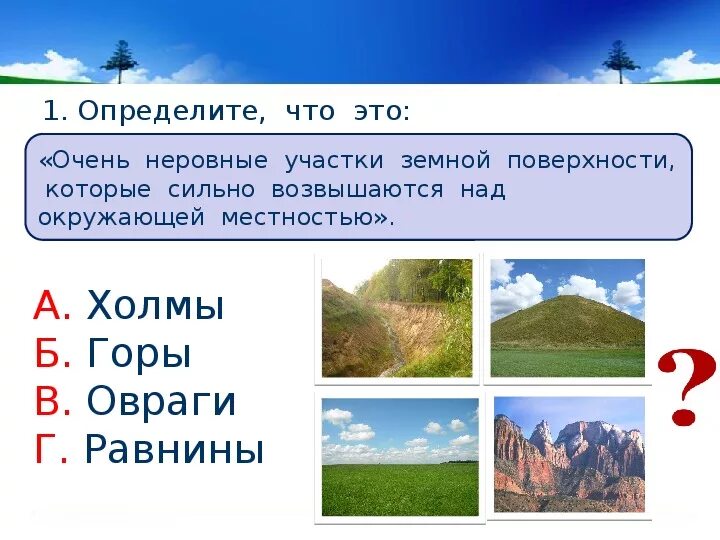 1. Определите, что это:

«Очень неровные участки земной поверхности, которые сильно возвышаются над окружающей местностью».

А. Холмы
Б. Горы
В. Овраги
Г. Равнины

?